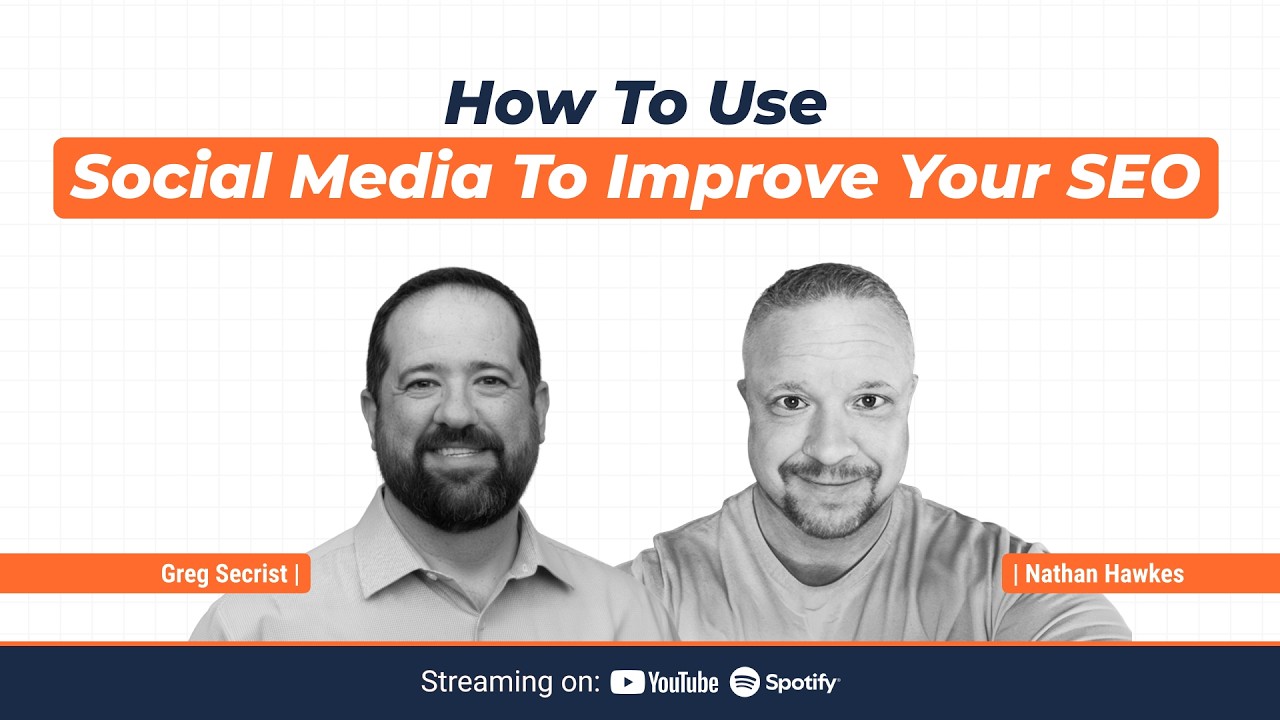 How To Use
Social Media To Improve Your SEO

Greg Secrist |

| Nathan Hawkes

Streaming on: YouTube Spotify